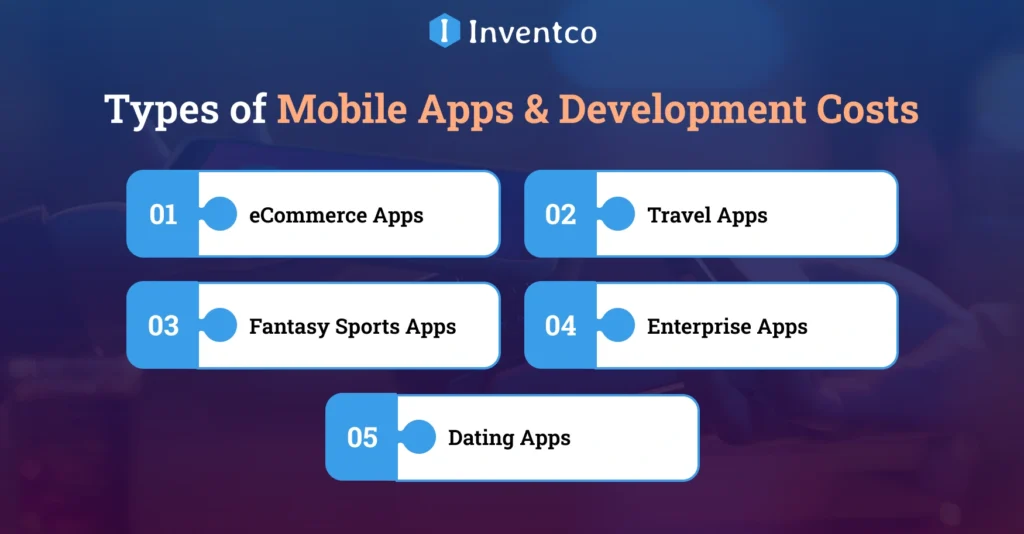 Inventco

Types of Mobile Apps & Development Costs

01 eCommerce Apps

02 Travel Apps

03 Fantasy Sports Apps

04 Enterprise Apps

05 Dating Apps